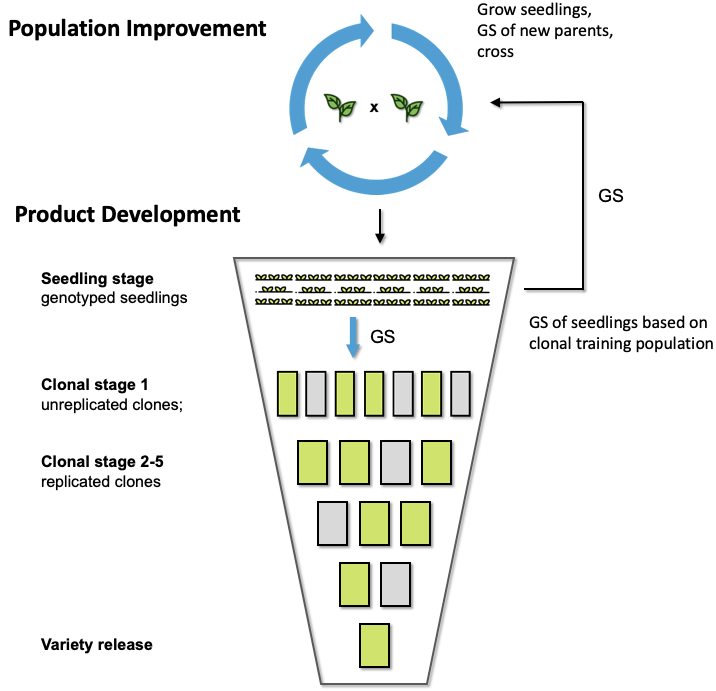 Population Improvement

Grow seedlings, GS of new parents, cross

x

GS

Product Development

Seedling stage
genotyped seedlings

GS

GS of seedlings based on clonal training population

Clonal stage 1
unreplicated clones;

Clonal stage 2-5
replicated clones

Variety release